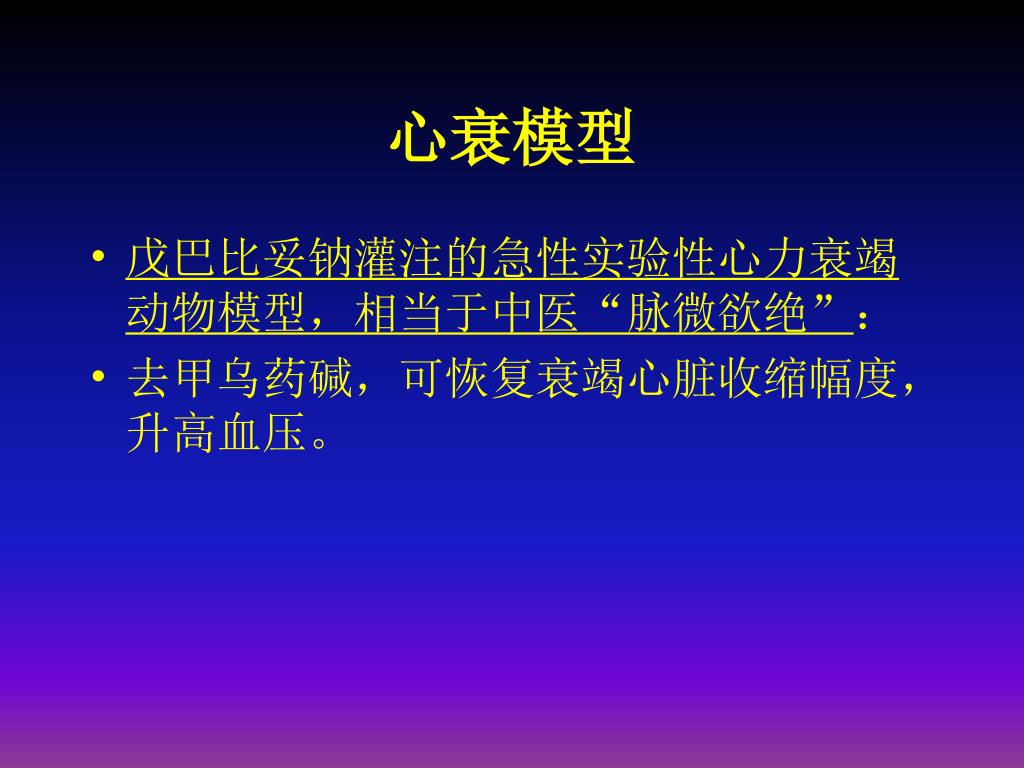 心衰模型

• 戊巴比妥钠灌注的急性实验性心力衰竭动物模型，相当于中医“脉微欲绝”：

• 去甲乌药碱，可恢复衰竭心脏收缩幅度，升高血压。